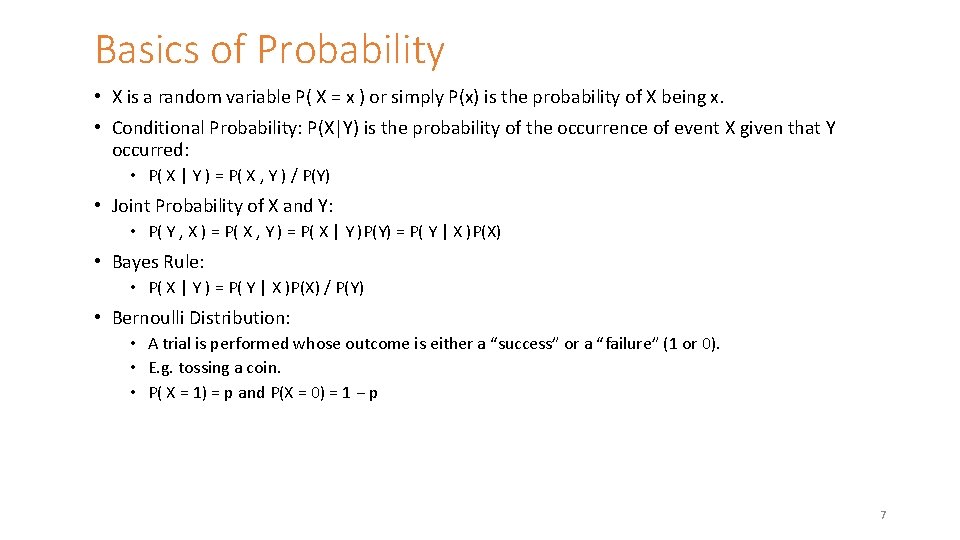 Basics of Probability

• X is a random variable P( X = x ) or simply P(x) is the probability of X being x.
• Conditional Probability: P(X|Y) is the probability of the occurrence of event X given that Y occurred:
  • P( X | Y ) = P( X , Y ) / P(Y)
• Joint Probability of X and Y:
  • P( Y , X ) = P( X , Y ) = P( X | Y )P(Y) = P( Y | X )P(X)
• Bayes Rule:
  • P( X | Y ) = P( Y | X )P(X) / P(Y)
• Bernoulli Distribution:
  • A trial is performed whose outcome is either a “success” or a “failure” (1 or 0).
  • E.g. tossing a coin.
  • P( X = 1) = p and P(X = 0) = 1 – p

7